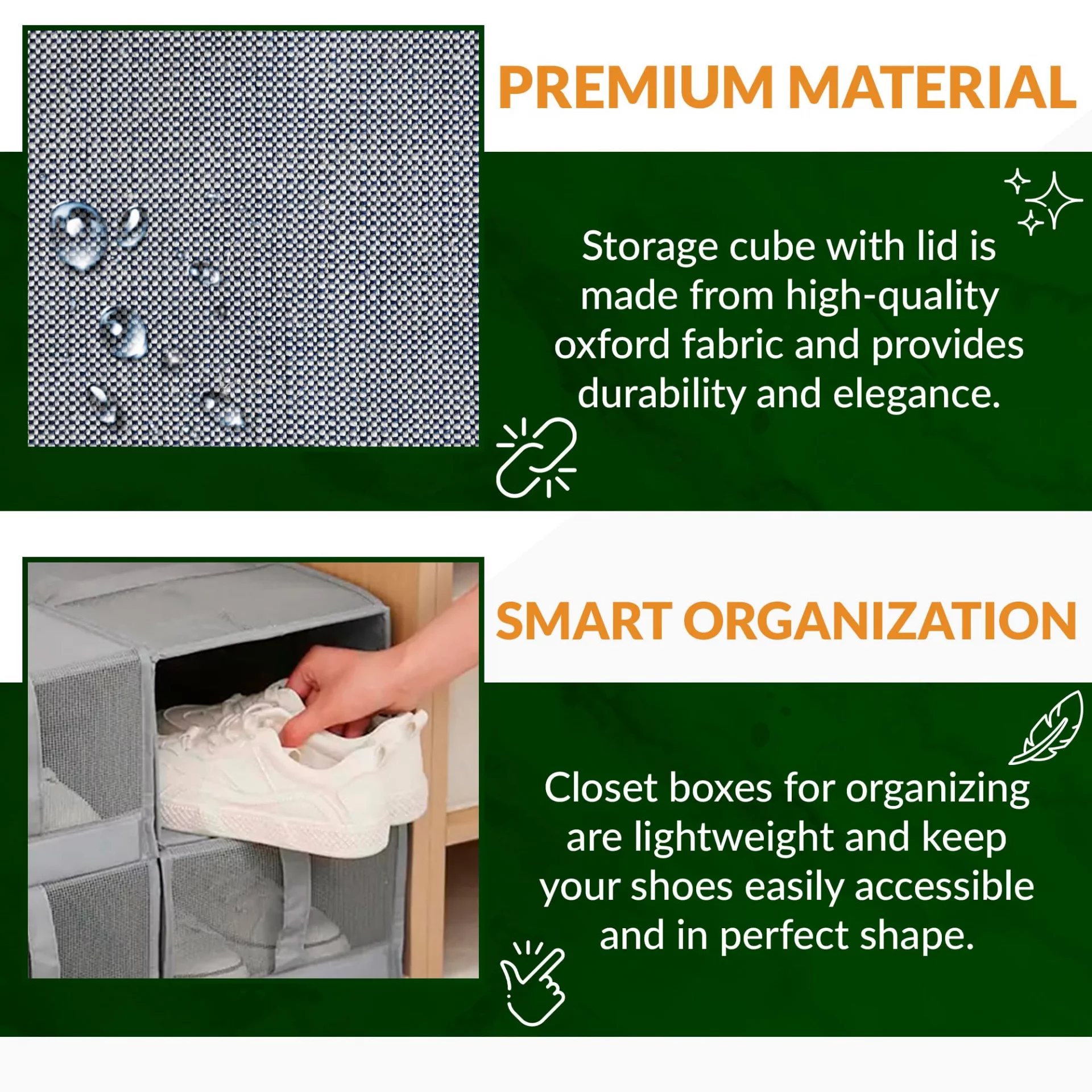 PREMIUM MATERIAL

Storage cube with lid is made from high-quality oxford fabric and provides durability and elegance.

SMART ORGANIZATION

Closet boxes for organizing are lightweight and keep your shoes easily accessible and in perfect shape.